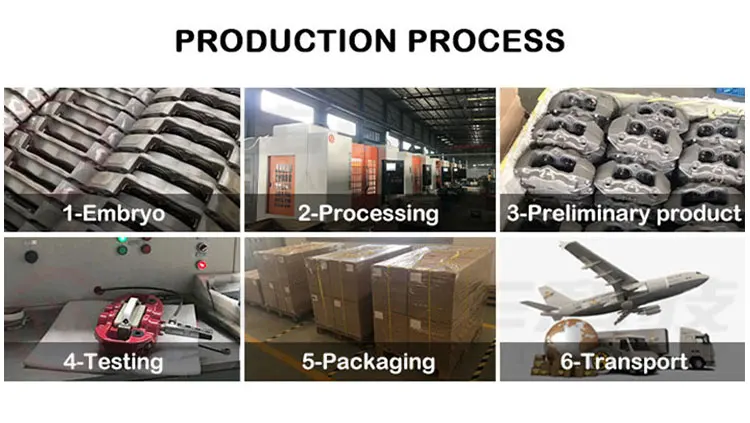 PRODUCTION PROCESS

1-Embryo

2-Processing

3-Preliminary product

4-Testing

5-Packaging

6-Transport